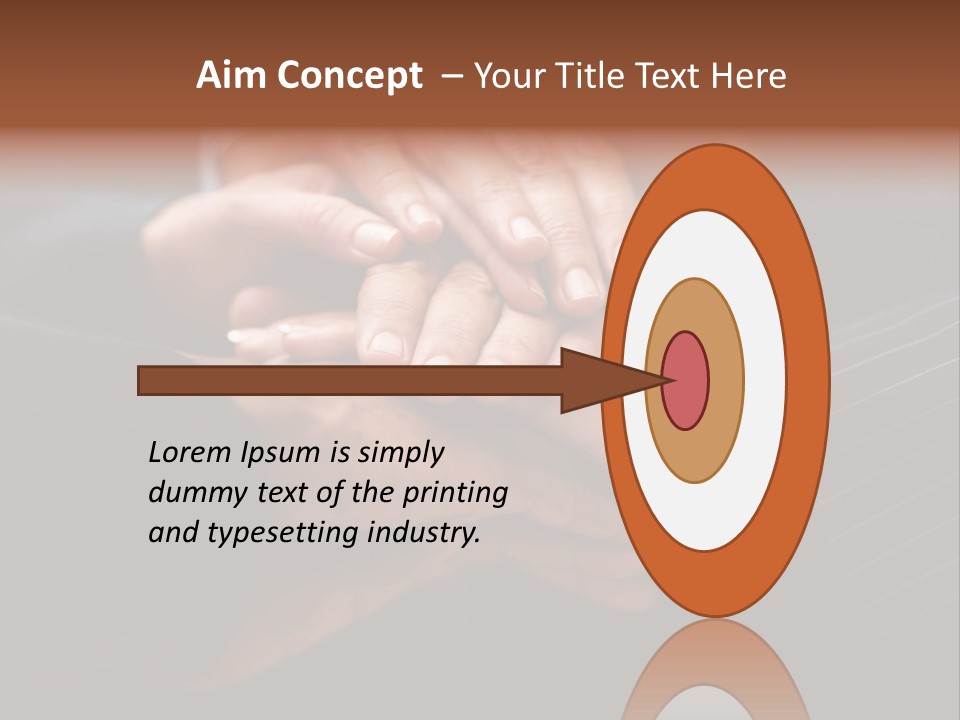 Aim Concept – Your Title Text Here

Lorem Ipsum is simply dummy text of the printing and typesetting industry.